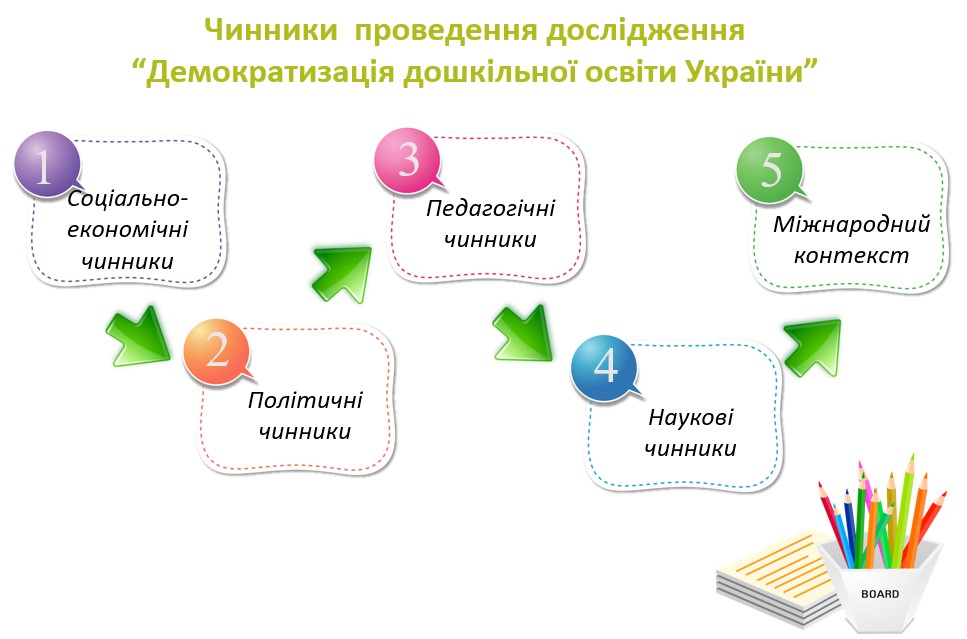 Чинники проведення дослідження
“Демократизація дошкільної освіти України”

1
Соціально-економічні чинники

2
Політичні чинники

3
Педагогічні чинники

4
Наукові чинники

5
Міжнародний контекст

BOARD